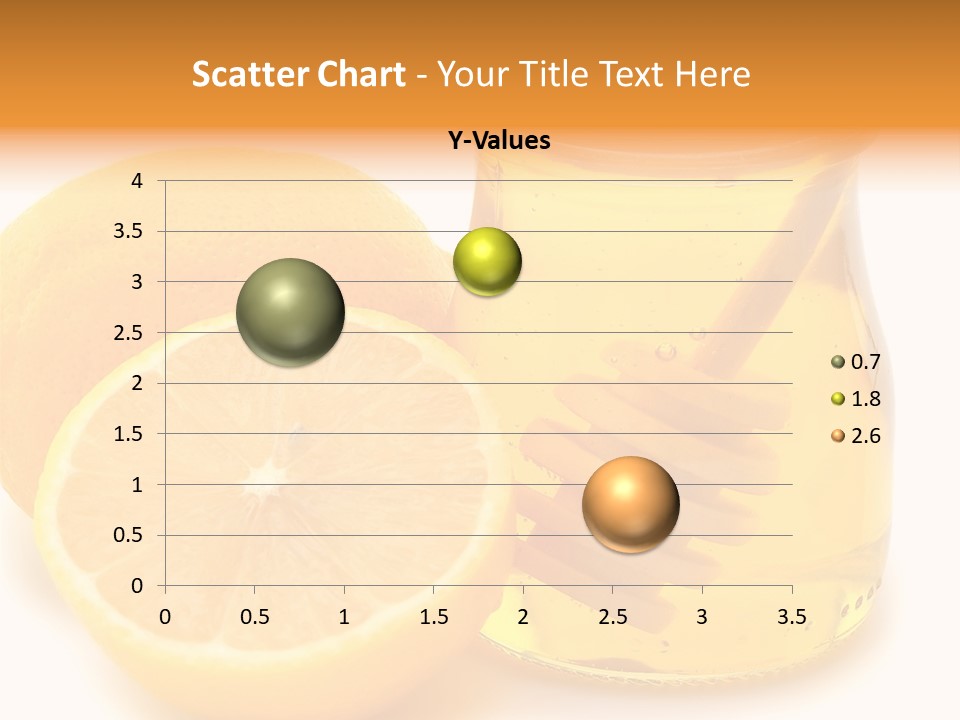 Scatter Chart - Your Title Text Here

Y-Values

4
3.5
3
2.5
2
1.5
1
0.5
0

0 0.5 1 1.5 2 2.5 3 3.5

0.7
1.8
2.6